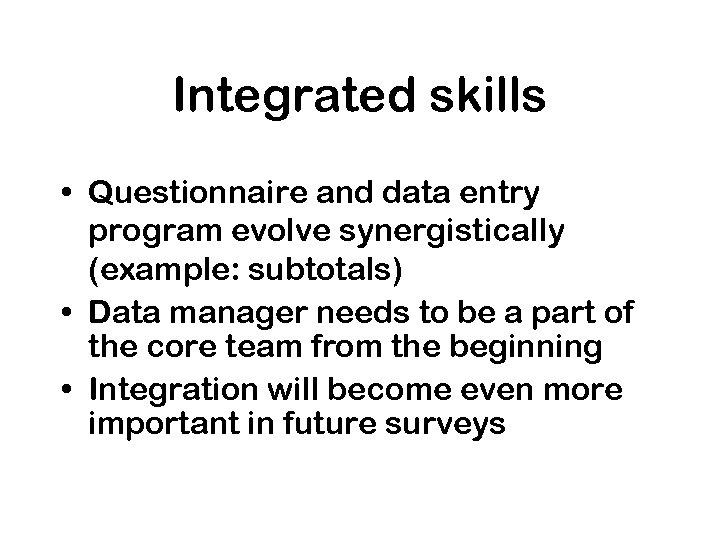 Integrated skills

• Questionnaire and data entry program evolve synergistically (example: subtotals)
• Data manager needs to be a part of the core team from the beginning
• Integration will become even more important in future surveys